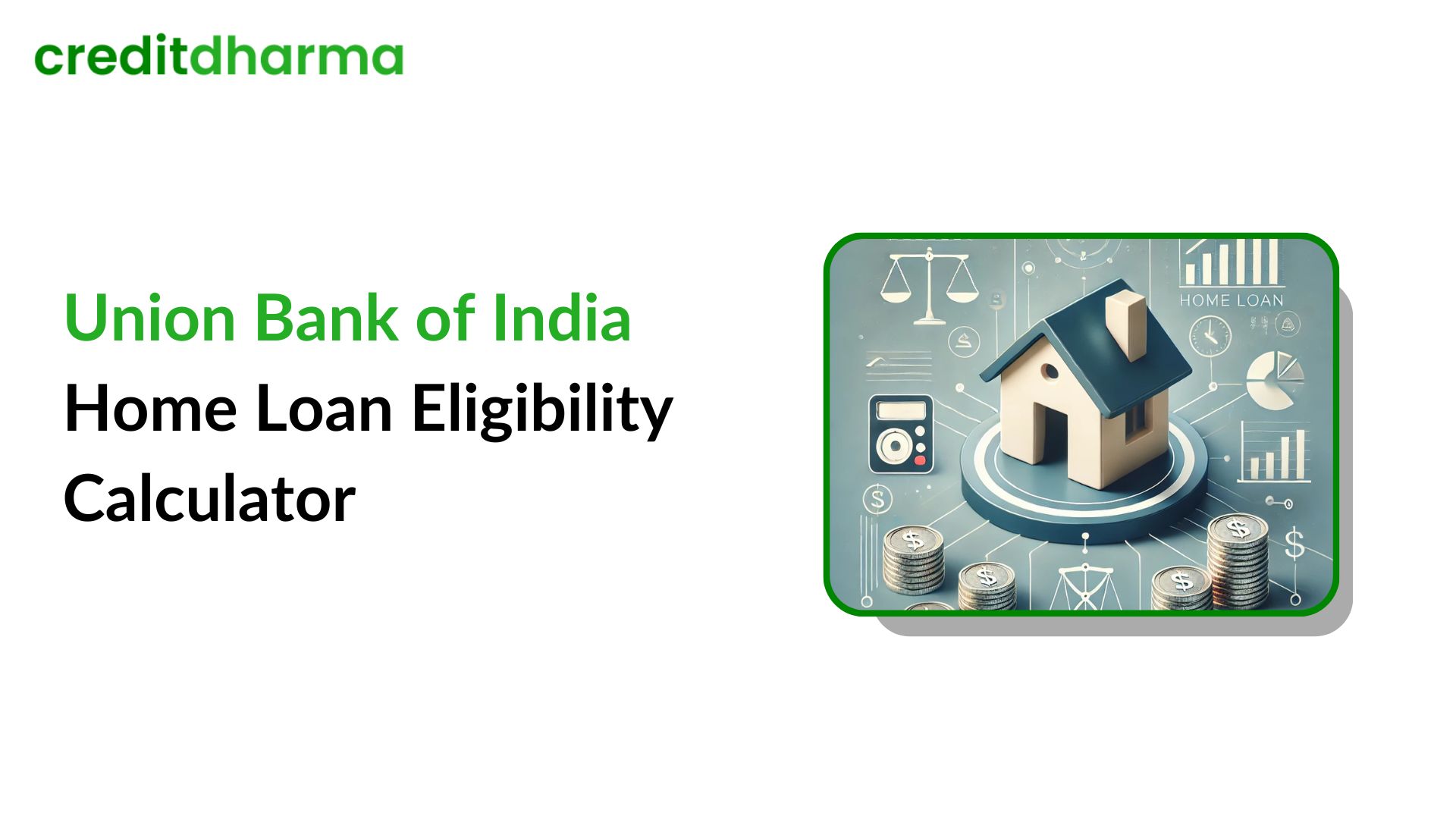 creditdharma

Union Bank of India
Home Loan Eligibility Calculator

HOME LOAN